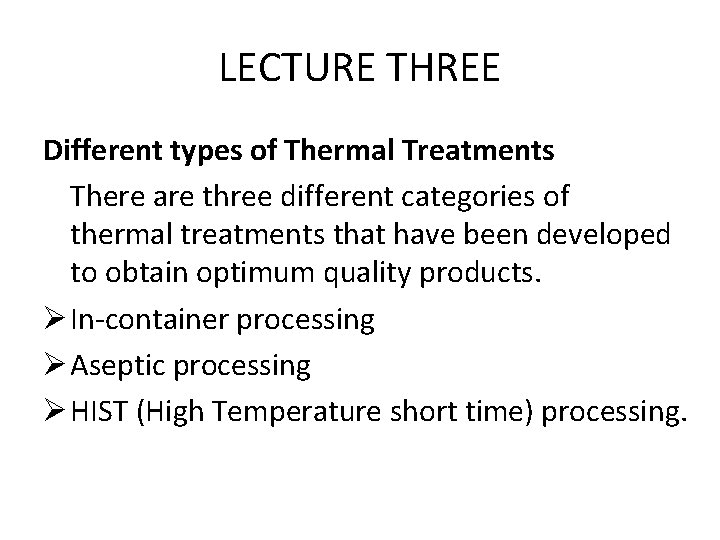 LECTURE THREE

**Different types of Thermal Treatments**

There are three different categories of thermal treatments that have been developed to obtain optimum quality products.

➢ In-container processing

➢ Aseptic processing

➢ HIST (High Temperature short time) processing.